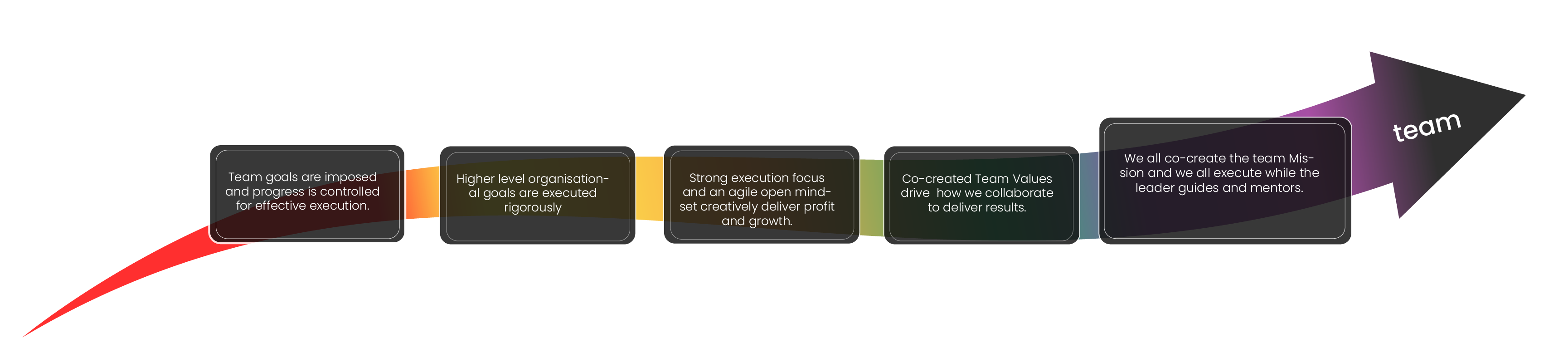 Team goals are imposed and progress is controlled for effective execution.

Higher level organisational goals are executed rigorously

Strong execution focus and an agile open mindset creatively deliver profit and growth.

Co-created Team Values drive how we collaborate to deliver results.

We all co-create the team Mission and we all execute while the leader guides and mentors.

team